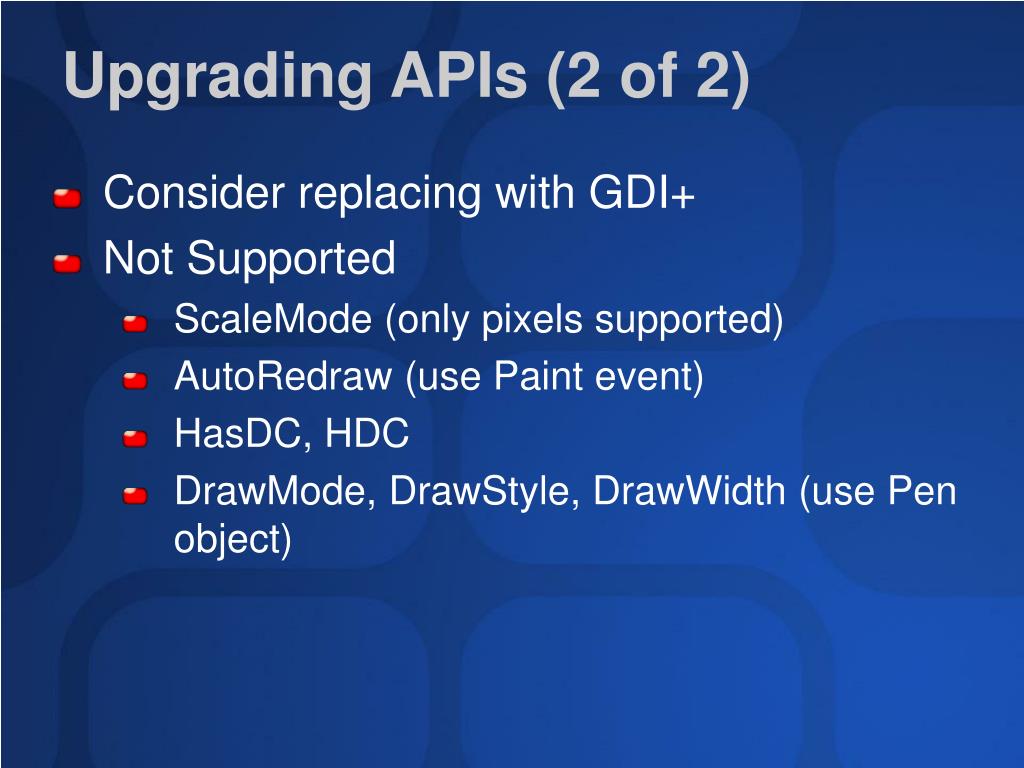 Upgrading APIs (2 of 2)

Consider replacing with GDI+
Not Supported
ScaleMode (only pixels supported)
AutoRedraw (use Paint event)
HasDC, HDC
DrawMode, DrawStyle, DrawWidth (use Pen object)